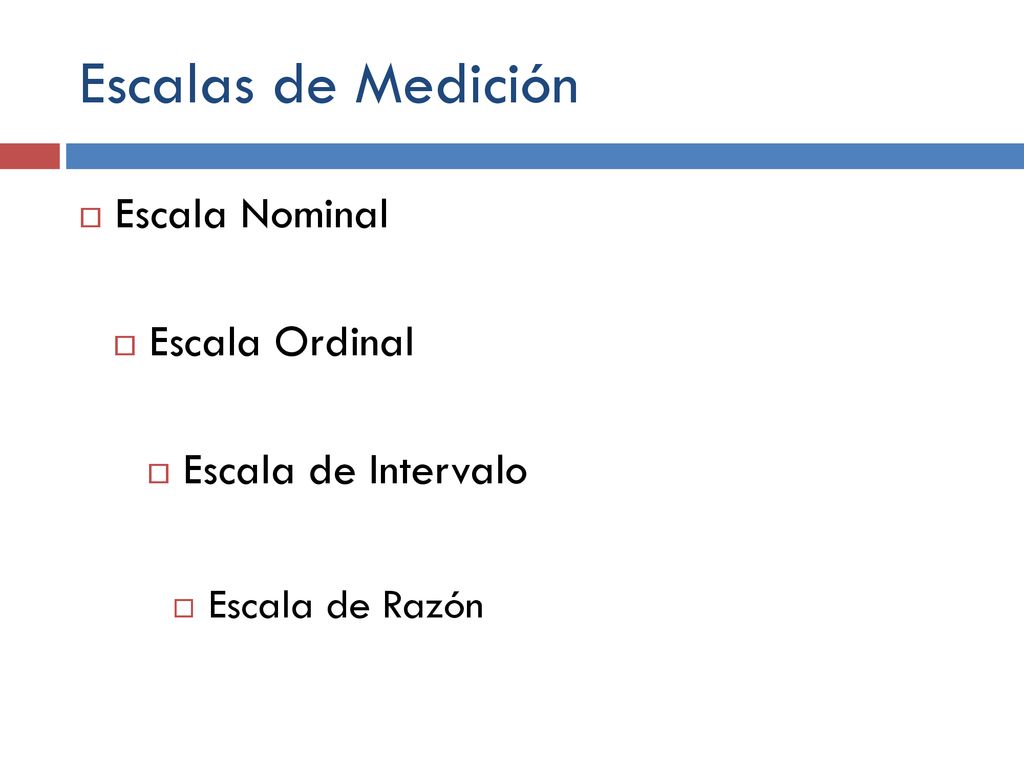 Escalas de Medición

Escala Nominal

Escala Ordinal

Escala de Intervalo

Escala de Razón